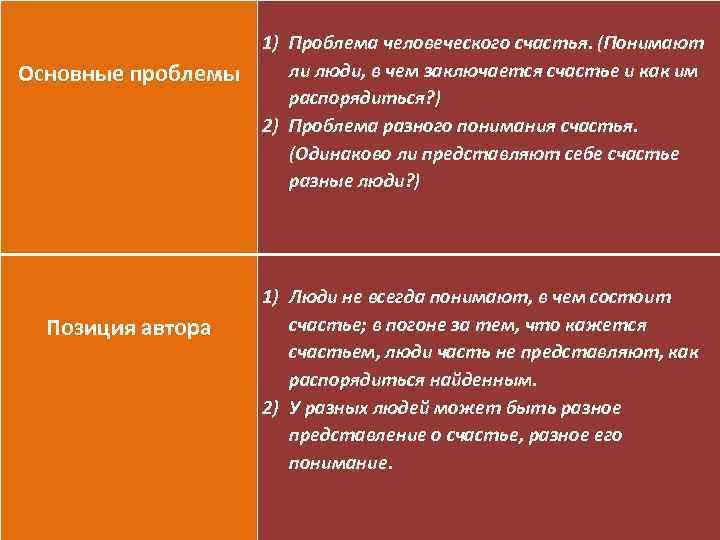 | Основные проблемы | 1) Проблема человеческого счастья. (Понимают ли люди, в чем заключается счастье и как им распорядиться?) 2) Проблема разного понимания счастья. (Одинаково ли представляют себе счастье разные люди?) |
|---|---|
| Позиция автора | 1) Люди не всегда понимают, в чем состоит счастье; в погоне за тем, что кажется счастьем, люди часть не представляют, как распорядиться найденным. 2) У разных людей может быть разное представление о счастье, разное его понимание. |